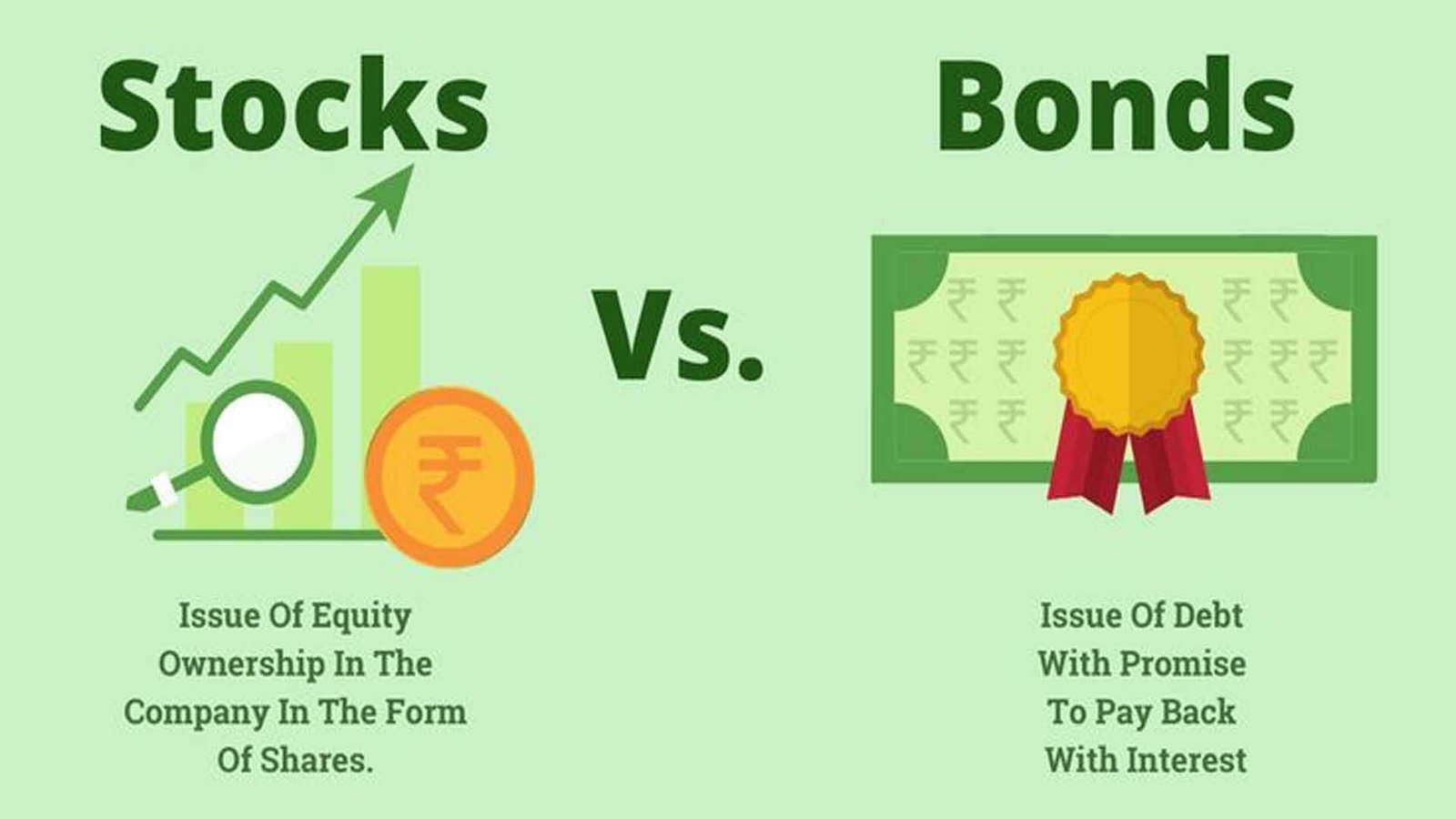 Stocks

Vs.

Bonds

₹

₹ ₹ ₹ ₹ ₹ ₹ ₹ ₹ ₹ ₹ ₹ ₹ ₹ ₹

Issue Of Equity Ownership In The Company In The Form Of Shares.

Issue Of Debt With Promise To Pay Back With Interest